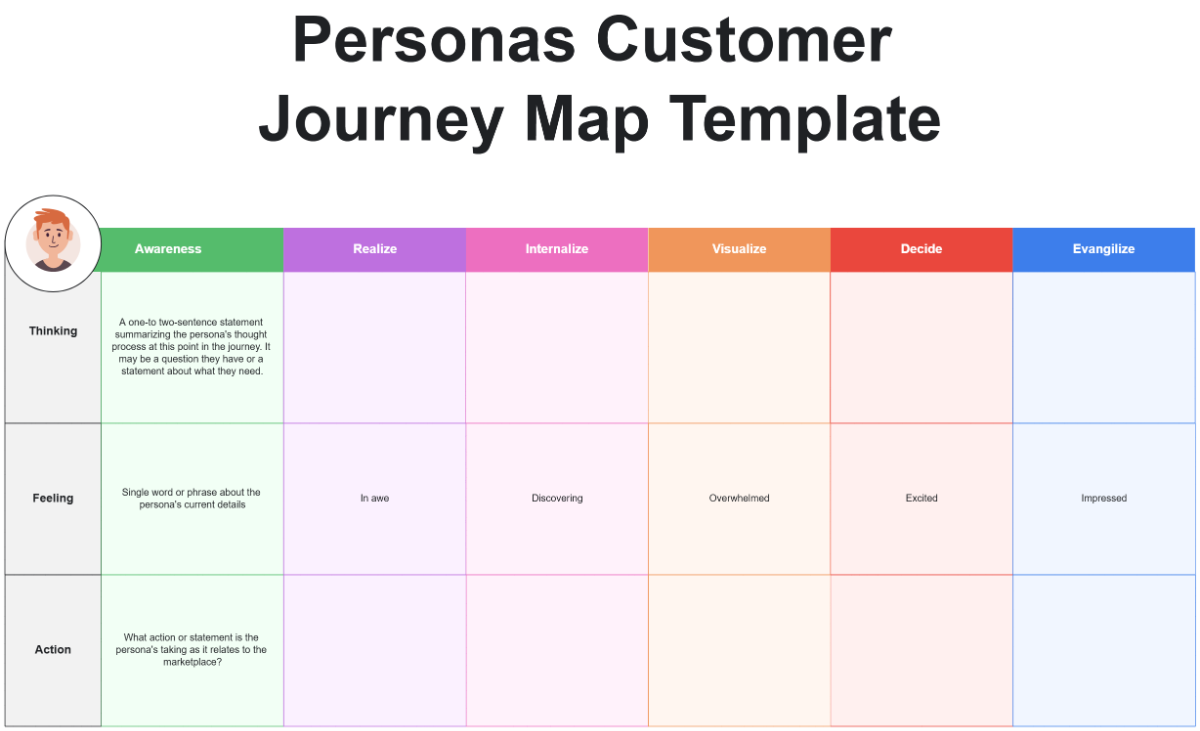 Personas Customer Journey Map Template

|  | Awareness | Realize | Internalize | Visualize | Decide | Evangilize |
|---|---|---|---|---|---|---|
| Thinking | A one-to two-sentence statement summarizing the persona's thought process at this point in the journey. It may be a question they have or a statement about what they need. |  |  |  |  |  |
| Feeling | Single word or phrase about the persona's current details | In awe | Discovering | Overwhelmed | Excited | Impressed |
| Action | What action or statement is the persona's taking as it relates to the marketplace? |  |  |  |  |  |